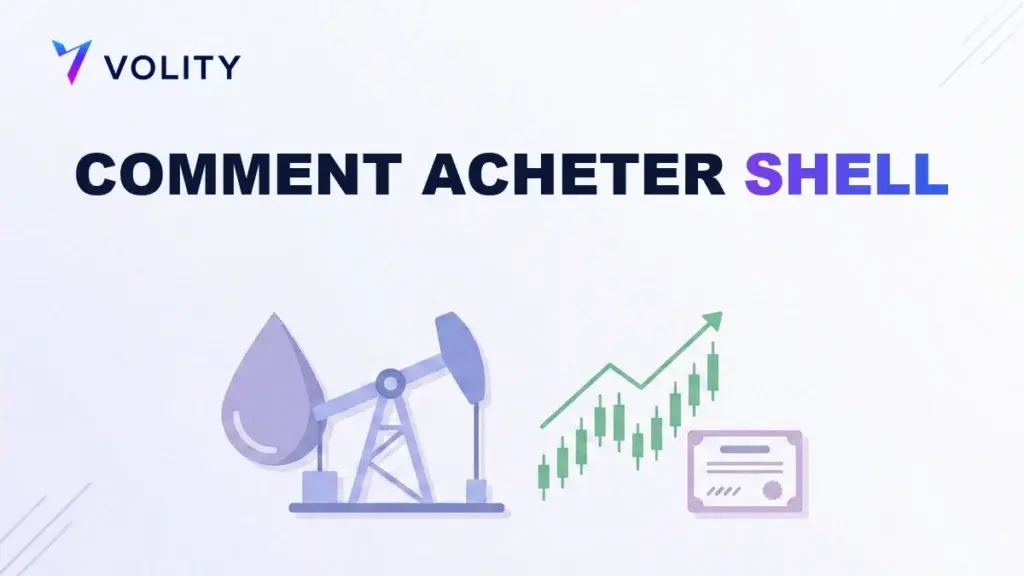 VOLITY

COMMENT ACHETER SHELL